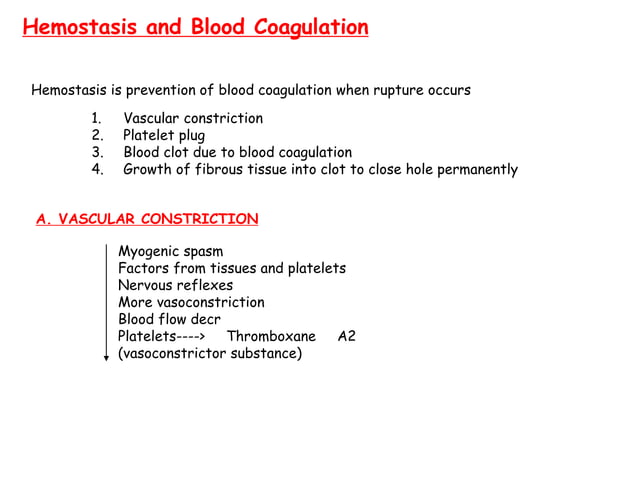 Hemostasis and Blood Coagulation

Hemostasis is prevention of blood coagulation when rupture occurs

1. Vascular constriction
2. Platelet plug
3. Blood clot due to blood coagulation
4. Growth of fibrous tissue into clot to close hole permanently

A. VASCULAR CONSTRICTION

Myogenic spasm
Factors from tissues and platelets
Nervous reflexes
More vasoconstriction
Blood flow decr
Platelets----> Thromboxane A2
(vasoconstrictor substance)